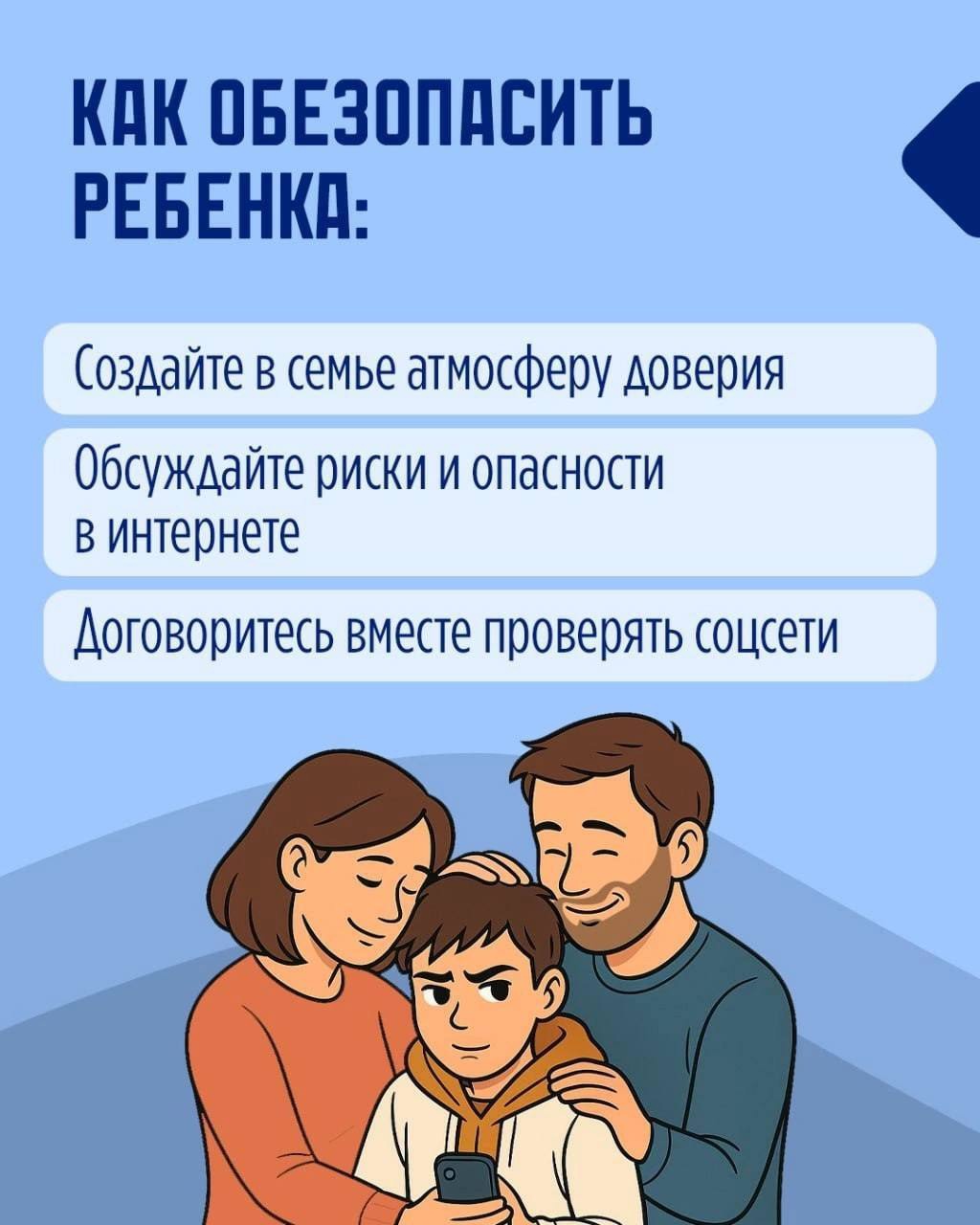 КАК ОБЕЗОПАСИТЬ РЕБЕНКА:

Создайте в семье атмосферу доверия

Обсуждайте риски и опасности в интернете

Договоритесь вместе проверять соцсети